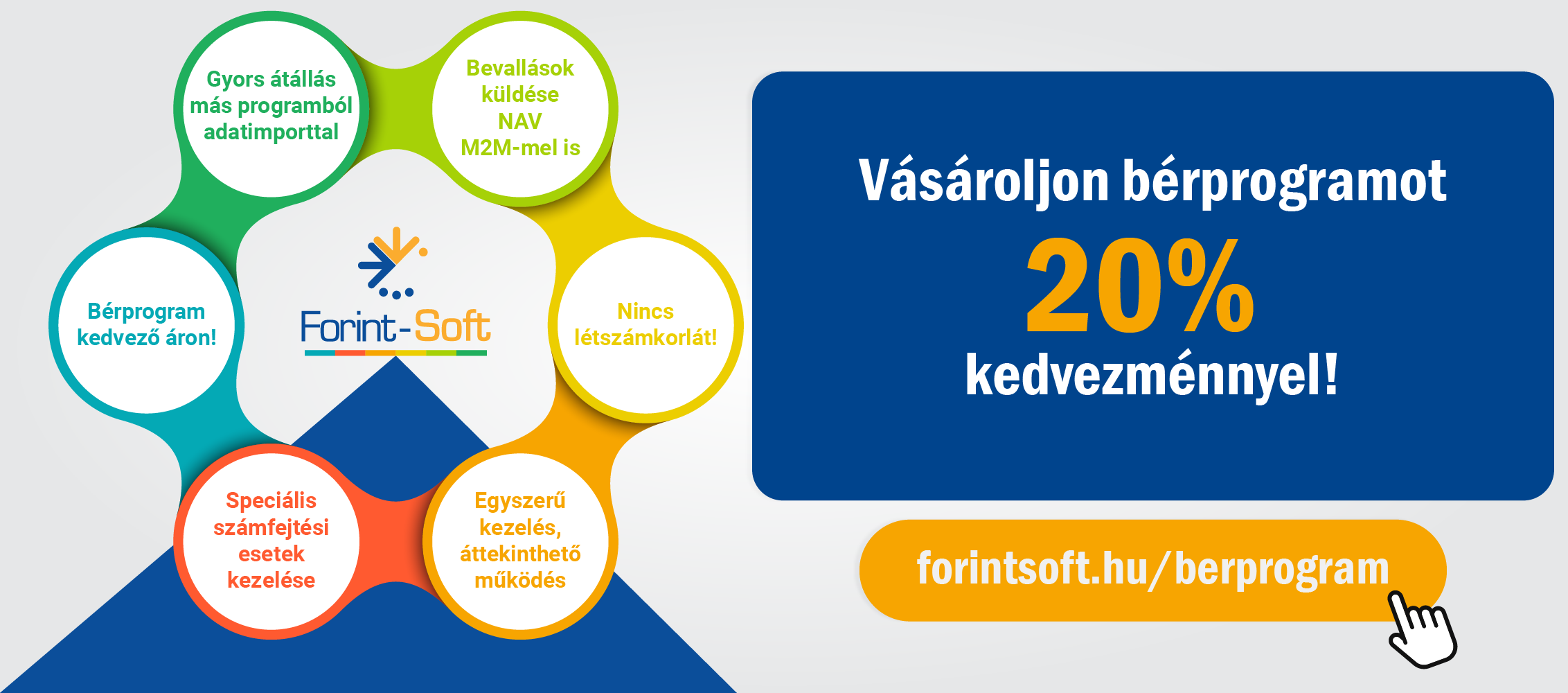 Gyors átállás más programból adatimporttal

Bevallások küldése NAV M2M-mel is

Bérprogram kedvező áron!

Forint-Soft

Nincs létszámkorlát!

Speciális számfejtési esetek kezelése

Egyszerű kezelés, áttekinthető működés

Vásároljon bérprogramot
20%
kedvezménnyel!

forintsoft.hu/berprogram